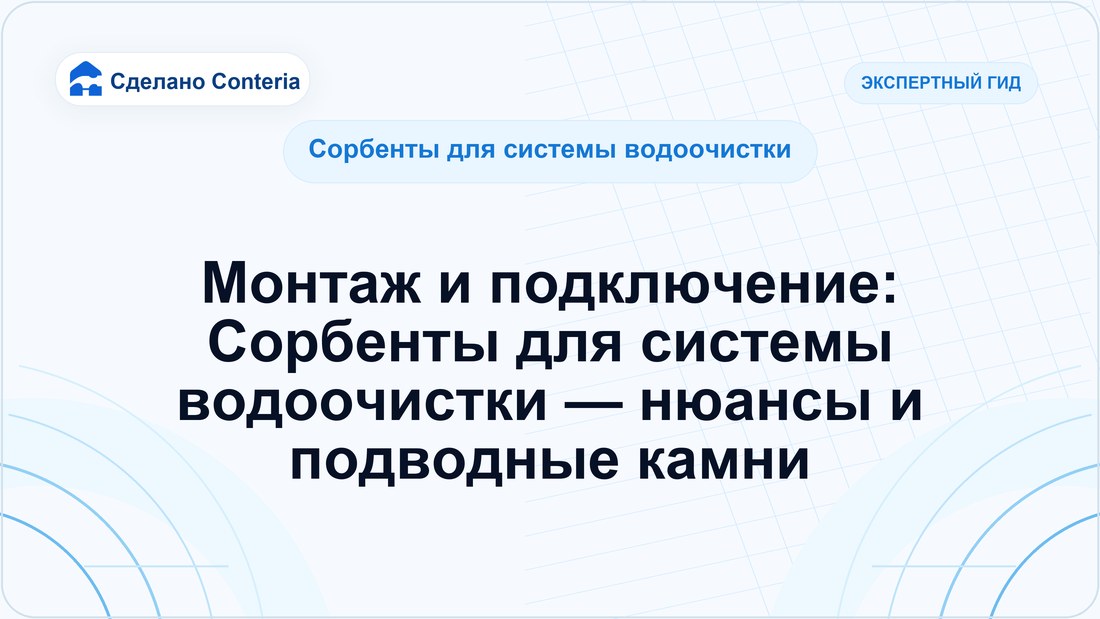 Сделано Conteria

ЭКСПЕРТНЫЙ ГИД

Сорбенты для системы водоочистки

Монтаж и подключение: Сорбенты для системы водоочистки — нюансы и подводные камни